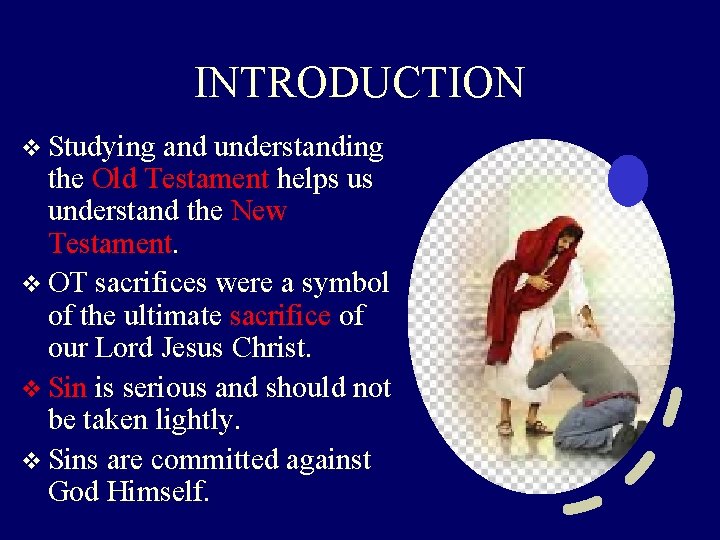 INTRODUCTION

❖ Studying and understanding the Old Testament helps us understand the New Testament.

❖ OT sacrifices were a symbol of the ultimate sacrifice of our Lord Jesus Christ.

❖ Sin is serious and should not be taken lightly.

❖ Sins are committed against God Himself.